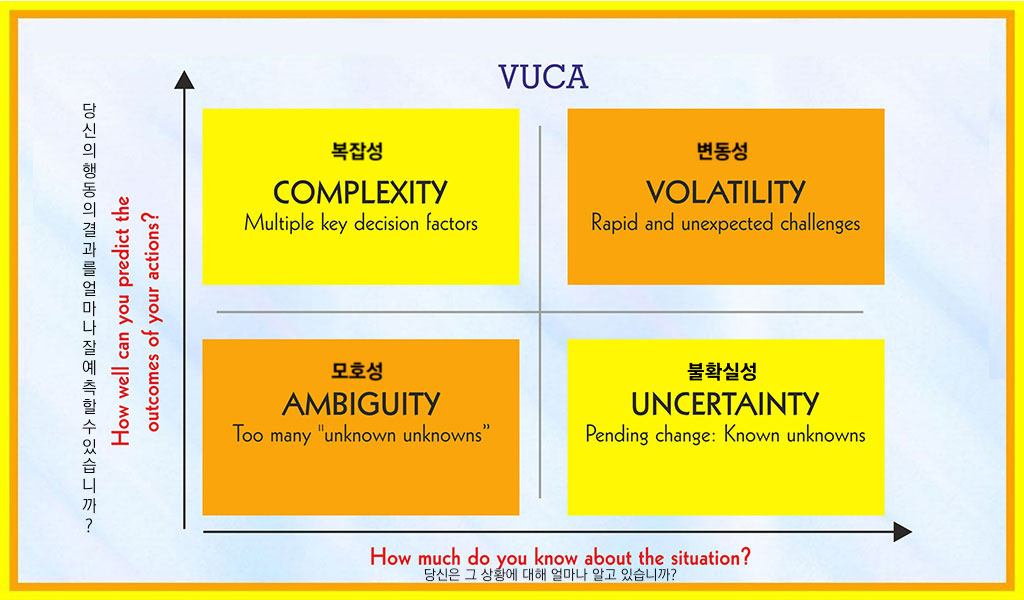 VUCA

당신의 행동의 결과를 얼마나 잘 예측할 수 있습니까?

How well can you predict the outcomes of your actions?

복잡성
COMPLEXITY
Multiple key decision factors

변동성
VOLATILITY
Rapid and unexpected challenges

모호성
AMBIGUITY
Too many "unknown unknowns"

불확실성
UNCERTAINTY
Pending change: Known unknowns

How much do you know about the situation?
당신은 그 상황에 대해 얼마나 알고 있습니까?